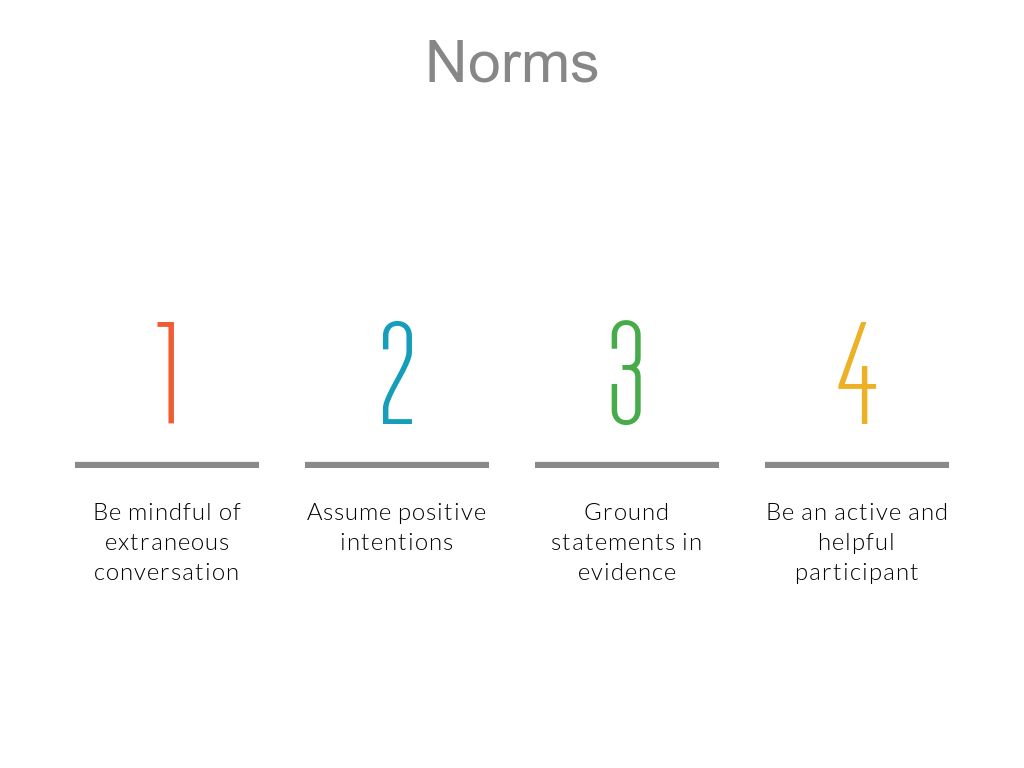 Norms

1

Be mindful of extraneous conversation

2

Assume positive intentions

3

Ground statements in evidence

4

Be an active and helpful participant